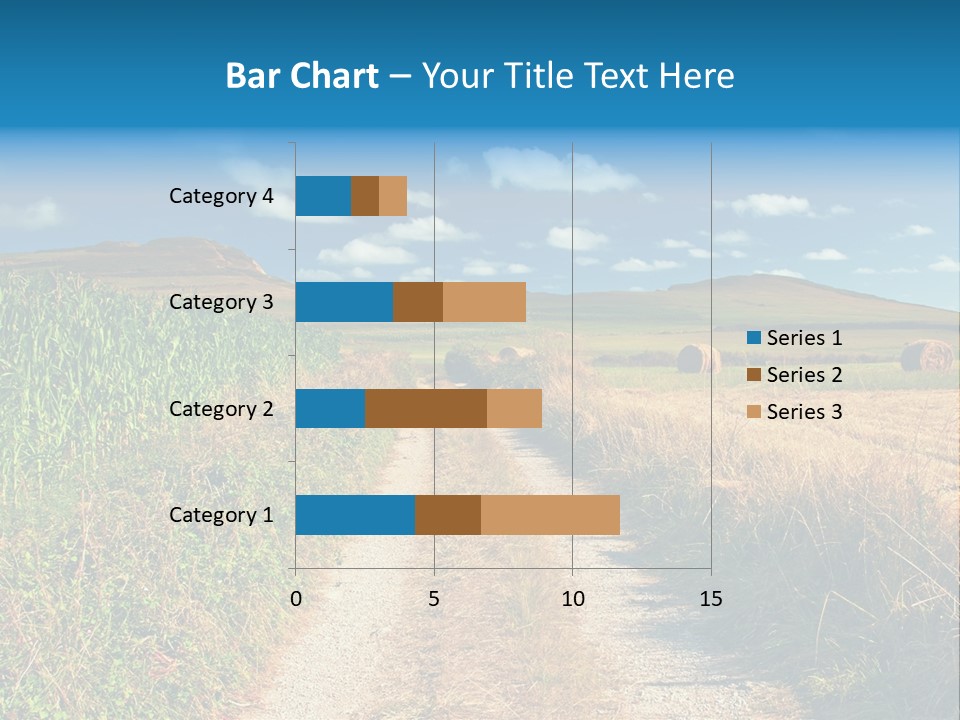 Bar Chart – Your Title Text Here

Category 4
Category 3
Category 2
Category 1

0
5
10
15

Series 1
Series 2
Series 3